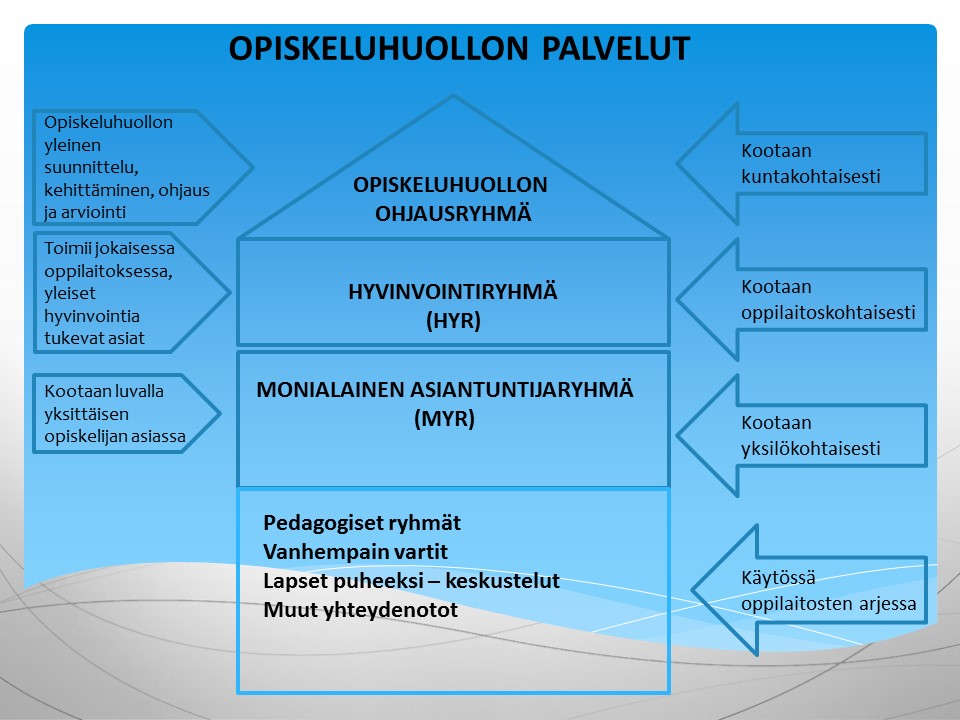 OPISKELUHUOLLON PALVELUT

Opiskeluhuollon yleinen suunnittelu, kehittäminen, ohjaus ja arviointi

OPISKELUHUOLLON OHJAUSRYHMÄ

Kootaan kuntakohtaisesti

Toimii jokaisessa oppilaitoksessa, yleiset hyvinvointia tukevat asiat

HYVINVOINTIRYHMÄ (HYR)

Kootaan oppilaitoskohtaisesti

Kootaan luvalla yksittäisen opiskelijan asiassa

MONIALAINEN ASIANTUNTIJARYHMÄ (MYR)

Kootaan yksilökohtaisesti

Pedagogiset ryhmät
Vanhempain vartit
Lapset puheeksi – keskustelut
Muut yhteydenotot

Käytössä oppilaitosten arjessa